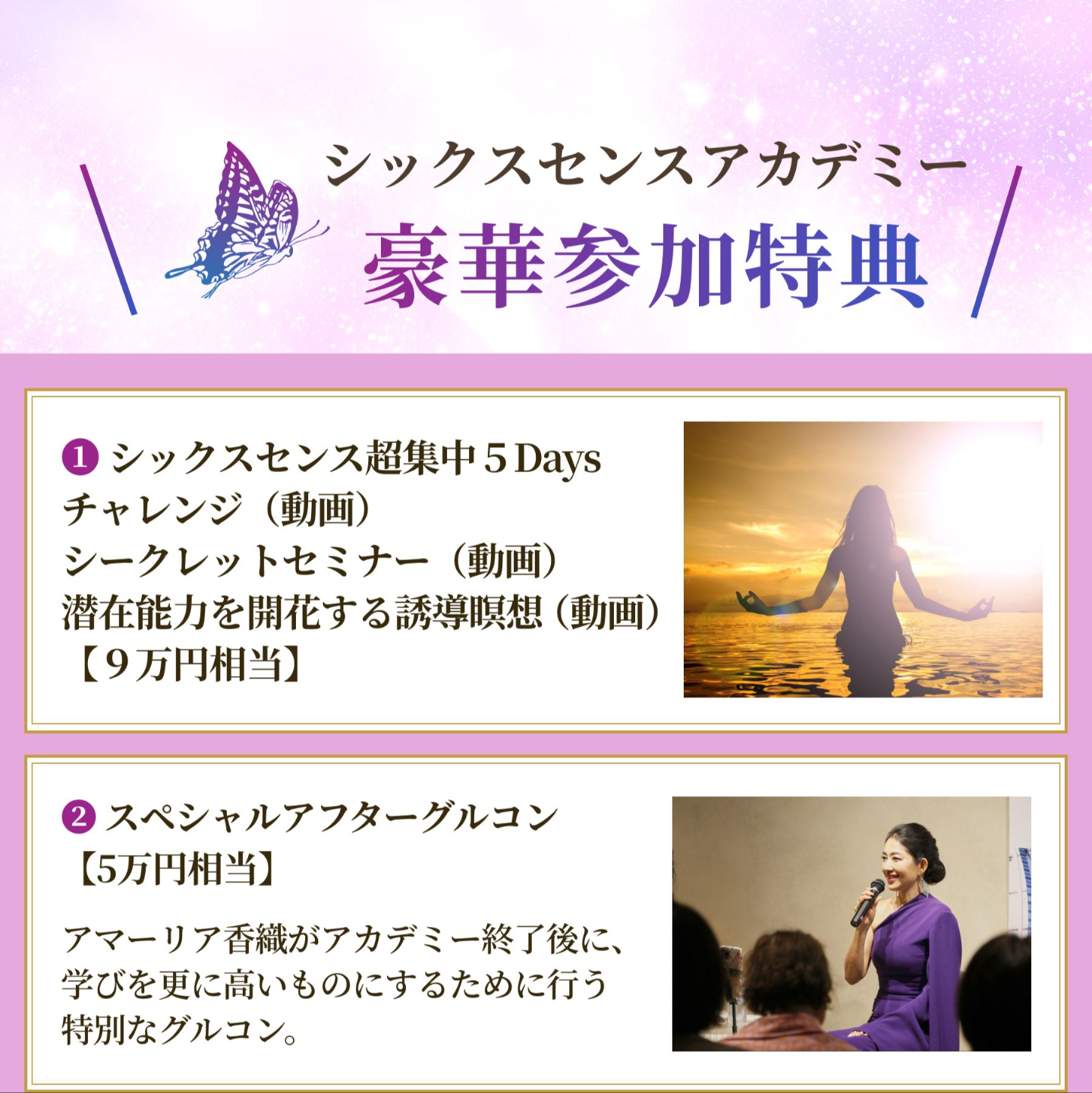 シックスセンスアカデミー
豪華参加特典

❶ シックスセンス超集中５Days チャレンジ（動画）
シークレットセミナー（動画）
潜在能力を開花する誘導瞑想（動画）
【９万円相当】

❷ スペシャルアフターグルコン
【5万円相当】

アマーリア香織がアカデミー終了後に、学びを更に高いものにするために行う特別なグルコン。